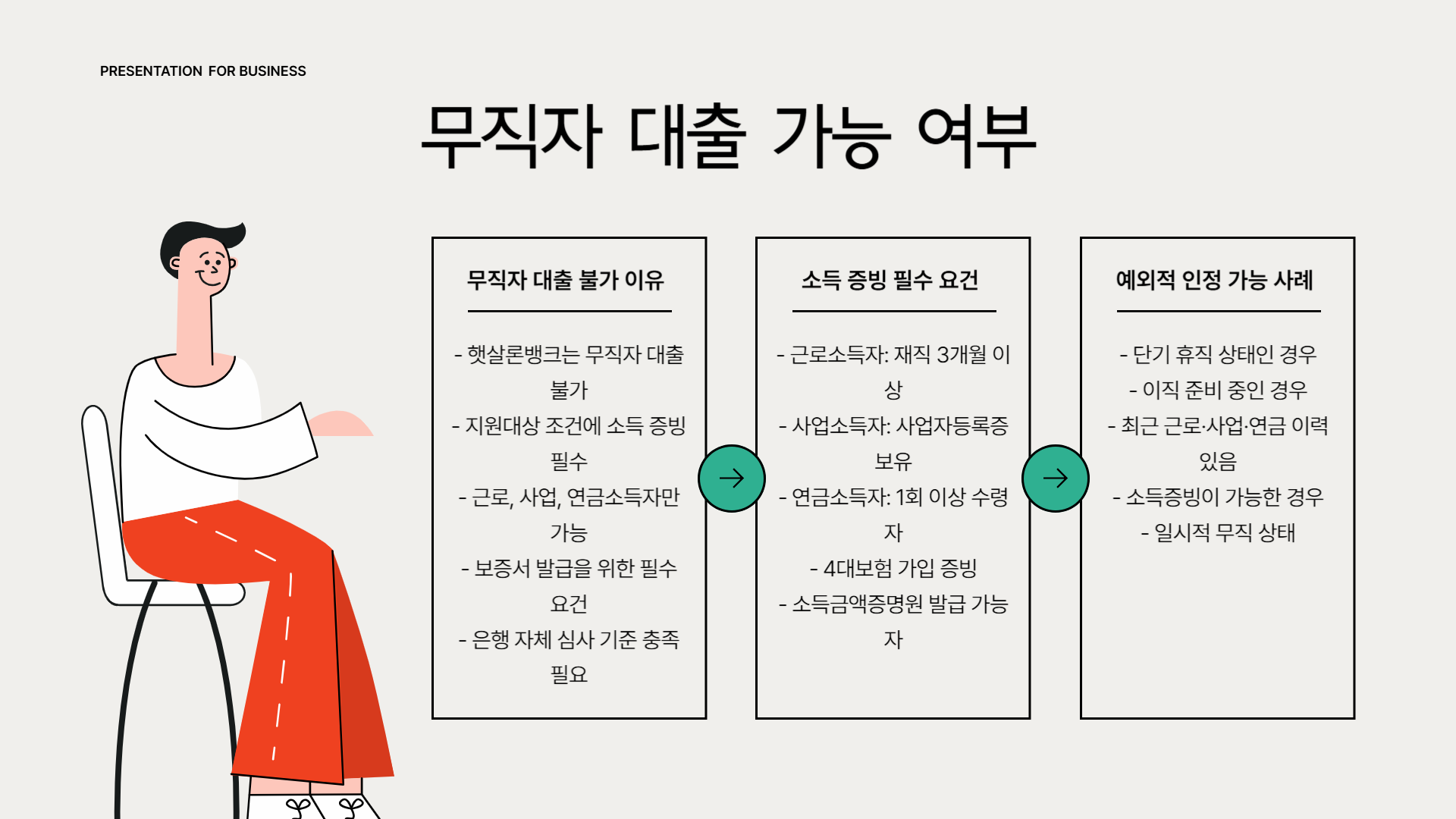 PRESENTATION FOR BUSINESS

무직자 대출 가능 여부

무직자 대출 불가 이유

- 햇살론뱅크는 무직자 대출 불가
- 지원대상 조건에 소득 증빙 필수
- 근로, 사업, 연금소득자만 가능
- 보증서 발급을 위한 필수 요건
- 은행 자체 심사 기준 충족 필요

소득 증빙 필수 요건

- 근로소득자: 재직 3개월 이상
- 사업소득자: 사업자등록증 보유
- 연금소득자: 1회 이상 수령자
- 4대보험 가입 증빙
- 소득금액증명원 발급 가능자

예외적 인정 가능 사례

- 단기 휴직 상태인 경우
- 이직 준비 중인 경우
- 최근 근로·사업·연금 이력 있음
- 소득증빙이 가능한 경우
- 일시적 무직 상태